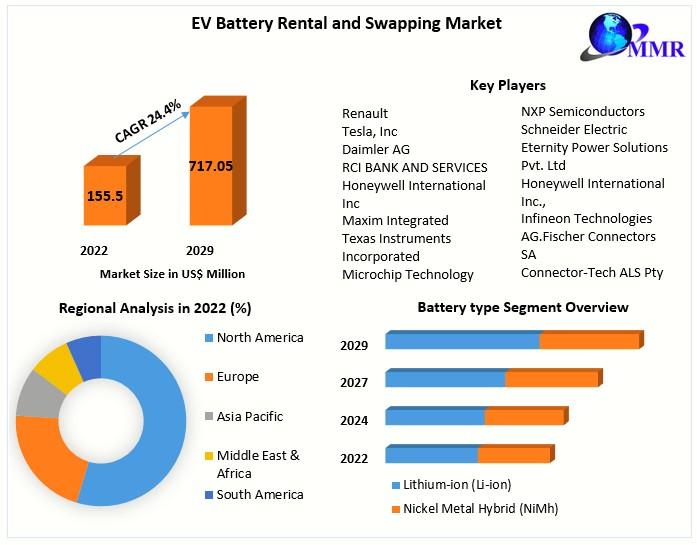 EV Battery Rental and Swapping Market

MMR

CAGR 24.4%

155.5

717.05

2022

2029

Market Size in US$ Million

Key Players

Renault
Tesla, Inc
Daimler AG
RCI BANK AND SERVICES
Honeywell International Inc
Maxim Integrated
Texas Instruments Incorporated
Microchip Technology

NXP Semiconductors
Schneider Electric
Eternity Power Solutions Pvt. Ltd
Honeywell International Inc.,
Infineon Technologies
AG.Fischer Connectors SA
Connector-Tech ALS Pty

Regional Analysis in 2022 (%)

North America
Europe
Asia Pacific
Middle East & Africa
South America

Battery type Segment Overview

2029
2027
2024
2022

Lithium-ion (Li-ion)
Nickel Metal Hybrid (NiMh)